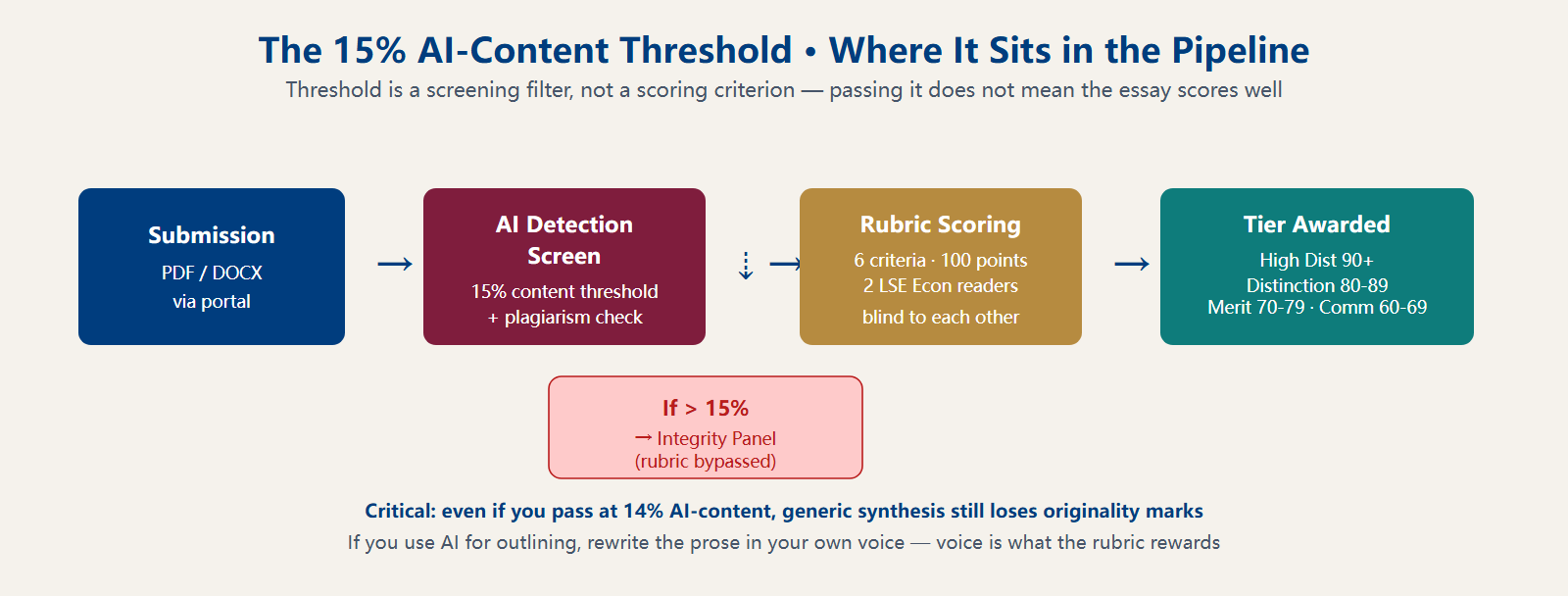 The 15% AI-Content Threshold • Where It Sits in the Pipeline

Threshold is a screening filter, not a scoring criterion — passing it does not mean the essay scores well

Submission
PDF / DOCX
via portal

→

AI Detection Screen
15% content threshold
+ plagiarism check

→

Rubric Scoring
6 criteria · 100 points
2 LSE Econ readers
blind to each other

→

Tier Awarded
High Dist 90+
Distinction 80-89
Merit 70-79 · Comm 60-69

If > 15%
→ Integrity Panel
(rubric bypassed)

Critical: even if you pass at 14% AI-content, generic synthesis still loses originality marks

If you use AI for outlining, rewrite the prose in your own voice — voice is what the rubric rewards